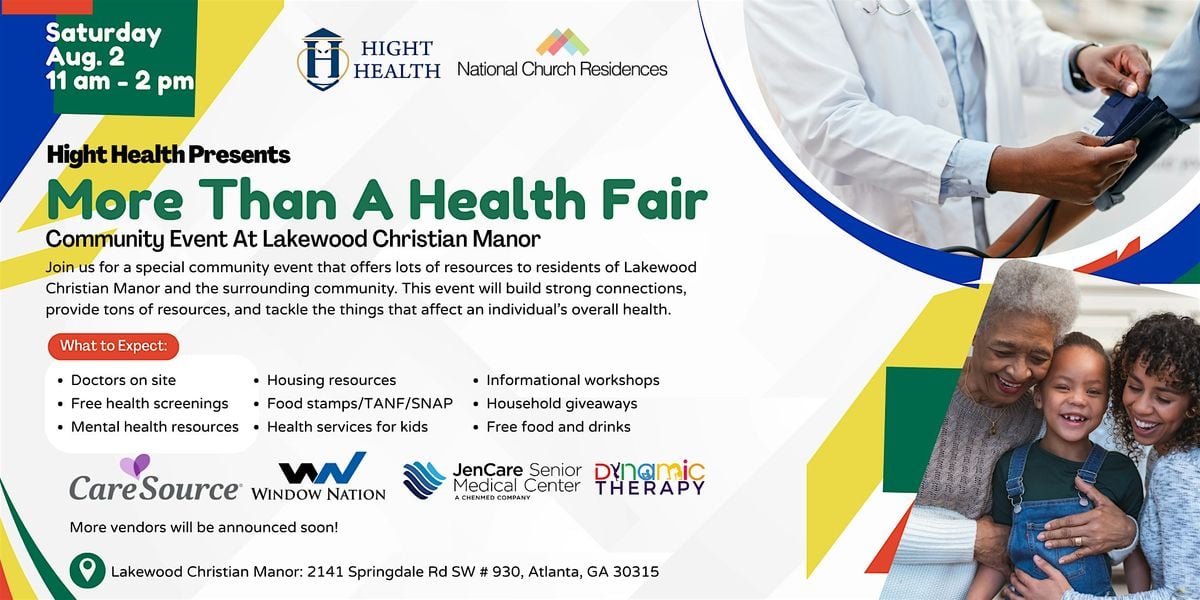 Saturday
Aug. 2
11 am - 2 pm

HIGHT HEALTH

National Church Residences

Hight Health Presents

More Than A Health Fair

Community Event At Lakewood Christian Manor

Join us for a special community event that offers lots of resources to residents of Lakewood Christian Manor and the surrounding community. This event will build strong connections, provide tons of resources, and tackle the things that affect an individual's overall health.

What to Expect:

• Doctors on site
• Free health screenings
• Mental health resources
• Housing resources
• Food stamps/TANF/SNAP
• Health services for kids
• Informational workshops
• Household giveaways
• Free food and drinks

CareSource

WINDOW NATION

JenCare Senior Medical Center
A CHENMED COMPANY

DYNAMIC THERAPY

More vendors will be announced soon!

Lakewood Christian Manor: 2141 Springdale Rd SW # 930, Atlanta, GA 30315